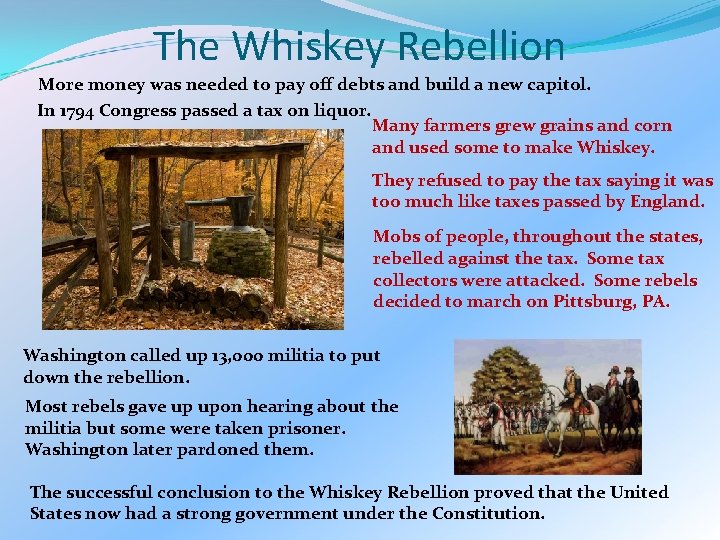 The Whiskey Rebellion

More money was needed to pay off debts and build a new capitol.

In 1794 Congress passed a tax on liquor.

Many farmers grew grains and corn and used some to make Whiskey.

They refused to pay the tax saying it was too much like taxes passed by England.

Mobs of people, throughout the states, rebelled against the tax. Some tax collectors were attacked. Some rebels decided to march on Pittsburg, PA.

Washington called up 13,000 militia to put down the rebellion.

Most rebels gave up upon hearing about the militia but some were taken prisoner. Washington later pardoned them.

The successful conclusion to the Whiskey Rebellion proved that the United States now had a strong government under the Constitution.